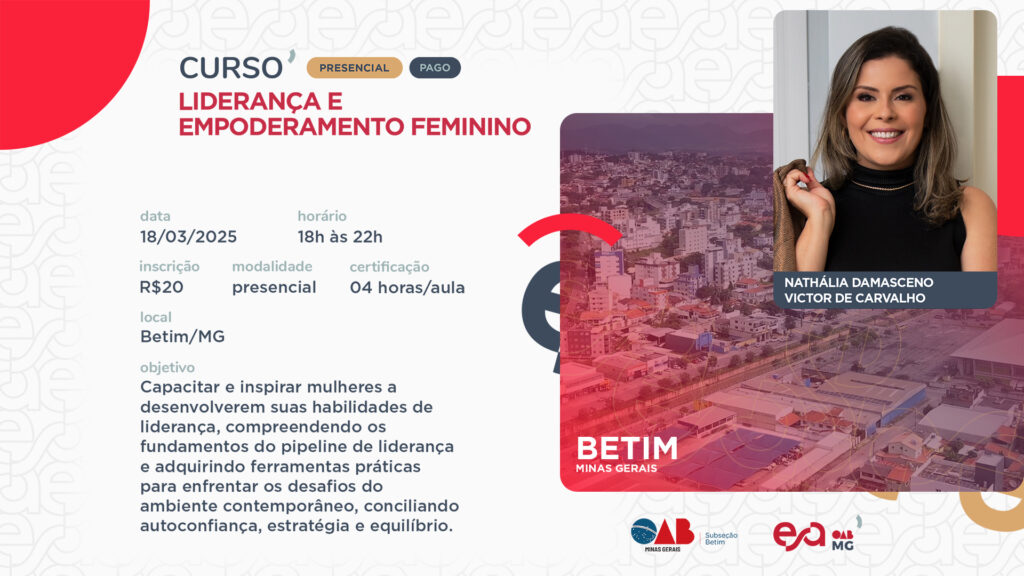 CURSO PRESENCIAL PAGO

LIDERANÇA E EMPODERAMENTO FEMININO

data
18/03/2025

horário
18h às 22h

inscrição
R$20

modalidade
presencial

certificação
04 horas/aula

local
Betim/MG

objetivo
Capacitar e inspirar mulheres a desenvolverem suas habilidades de liderança, compreendendo os fundamentos do pipeline de liderança e adquirindo ferramentas práticas para enfrentar os desafios do ambiente contemporâneo, conciliando autoconfiança, estratégia e equilíbrio.

NATHÁLIA DAMASCENO VICTOR DE CARVALHO

BETIM
MINAS GERAIS

OAB MINAS GERAIS Subseção Betim

esa OAB MG